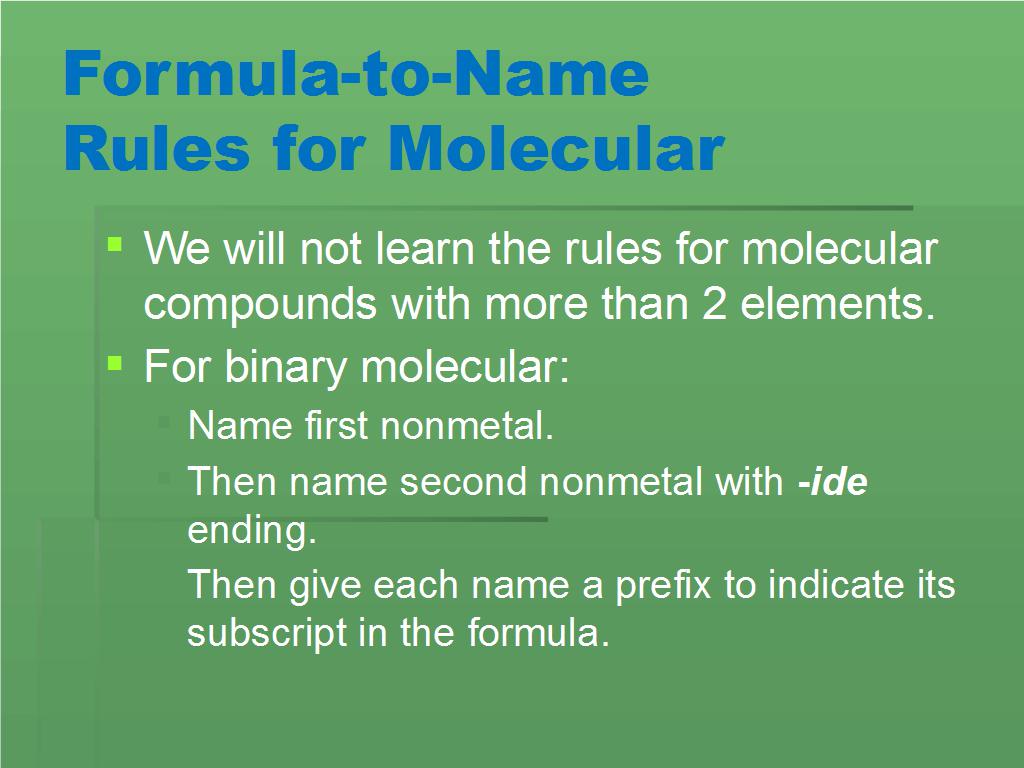 Formula-to-Name Rules for Molecular

We will not learn the rules for molecular compounds with more than 2 elements.

For binary molecular:

Name first nonmetal.

Then name second nonmetal with -ide ending.

Then give each name a prefix to indicate its subscript in the formula.